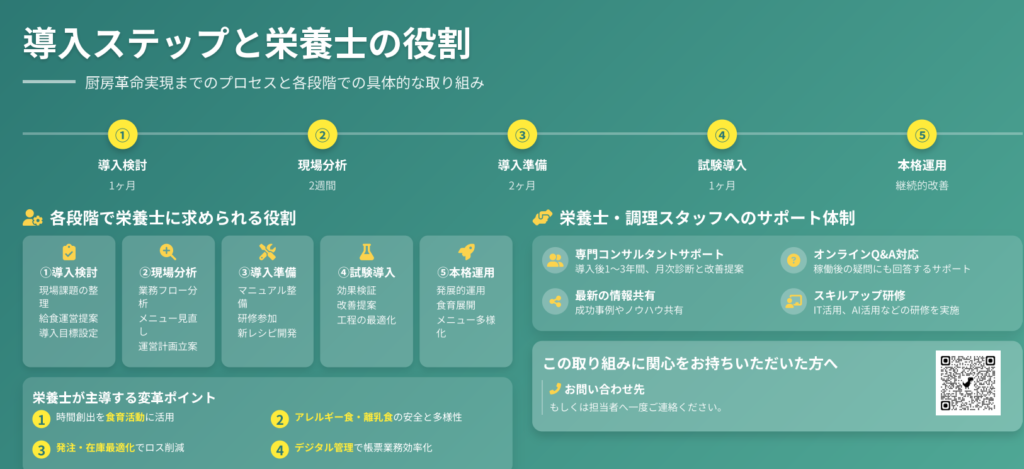 導入ステップと栄養士の役割

厨房革命実現までのプロセスと各段階での具体的な取り組み

①
導入検討
1ヶ月

②
現場分析
2週間

③
導入準備
2ヶ月

④
試験導入
1ヶ月

⑤
本格運用
継続的改善

各段階で栄養士に求められる役割

①導入検討
現場課題の整理
給食運営提案
導入目標設定

②現場分析
業務フロー分析
メニュー見直し
運営計画立案

③導入準備
マニュアル整備
研修参加
新レシピ開発

④試験導入
効果検証
改善提案
工程の最適化

⑤本格運用
発展的運用
食育展開
メニュー多様化

栄養士が主導する変革ポイント

1 時間創出を食育活動に活用

2 アレルギー食・離乳食の安全と多様性

3 発注・在庫最適化でロス削減

4 デジタル管理で帳票業務効率化

栄養士・調理スタッフへのサポート体制

専門コンサルタントサポート
導入後1〜3年間、月次診断と改善提案

オンラインQ&A対応
稼働後の疑問にも回答するサポート

最新の情報共有
成功事例やノウハウ共有

スキルアップ研修
IT活用、AI活用などの研修を実施

この取り組みに関心をお持ちいただいた方へ
お問い合わせ先
もしくは担当者へ一度ご連絡ください。